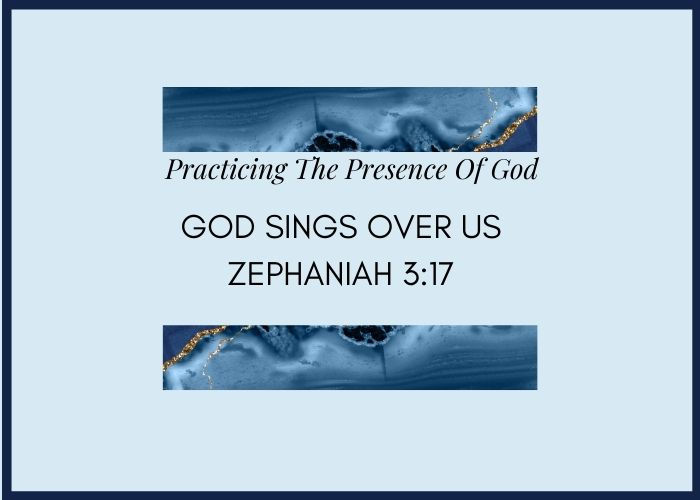 Practicing The Presence Of God

GOD SINGS OVER US
ZEPHANIAH 3:17